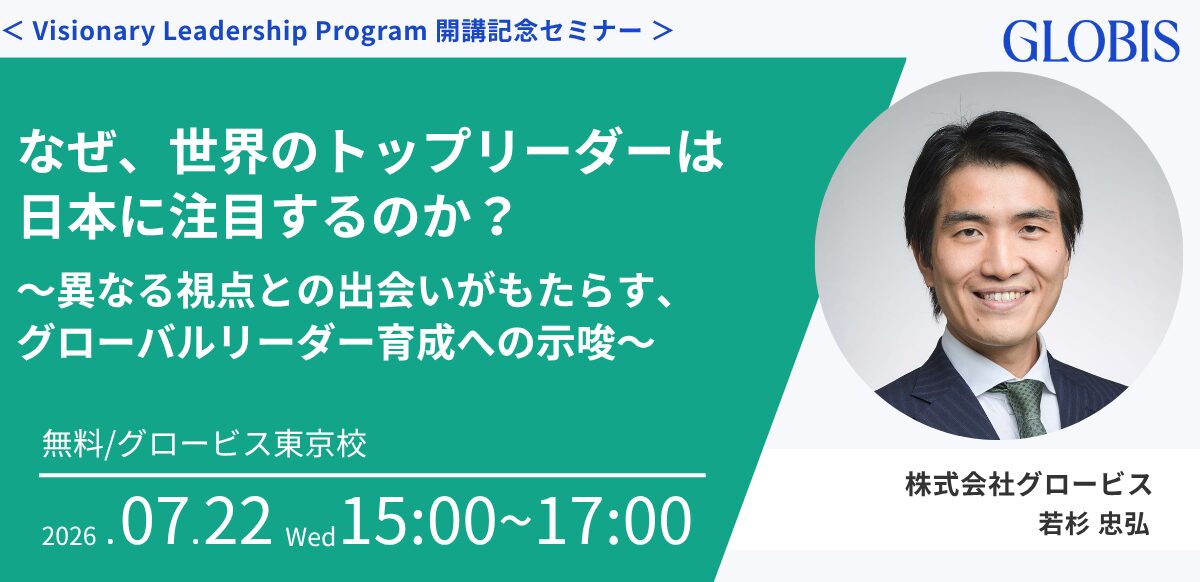 ＜ Visionary Leadership Program 開講記念セミナー ＞

GLOBIS

なぜ、世界のトップリーダーは日本に注目するのか？

〜異なる視点との出会いがもたらす、グローバルリーダー育成への示唆〜

無料/グロービス東京校

2026 .07.22 Wed 15:00~17:00

株式会社グロービス
若杉 忠弘